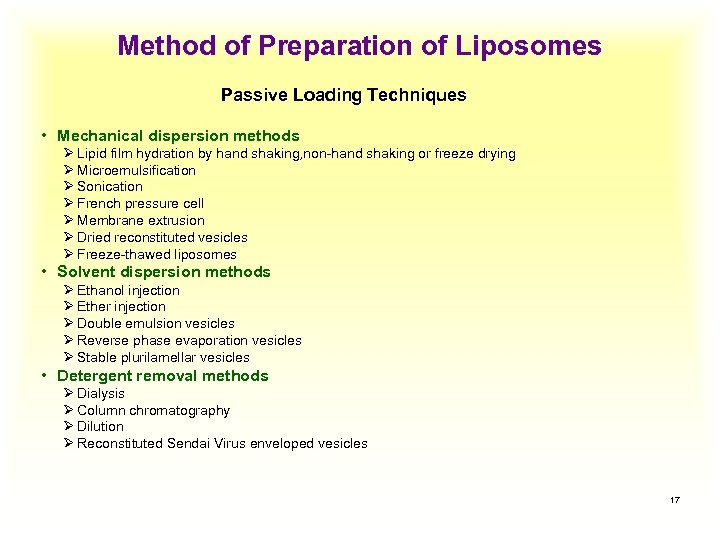 Method of Preparation of Liposomes

Passive Loading Techniques

• Mechanical dispersion methods
➢ Lipid film hydration by hand shaking,non-hand shaking or freeze drying
➢ Microemulsification
➢ Sonication
➢ French pressure cell
➢ Membrane extrusion
➢ Dried reconstituted vesicles
➢ Freeze-thawed liposomes
• Solvent dispersion methods
➢ Ethanol injection
➢ Ether injection
➢ Double emulsion vesicles
➢ Reverse phase evaporation vesicles
➢ Stable plurilamellar vesicles
• Detergent removal methods
➢ Dialysis
➢ Column chromatography
➢ Dilution
➢ Reconstituted Sendai Virus enveloped vesicles

17